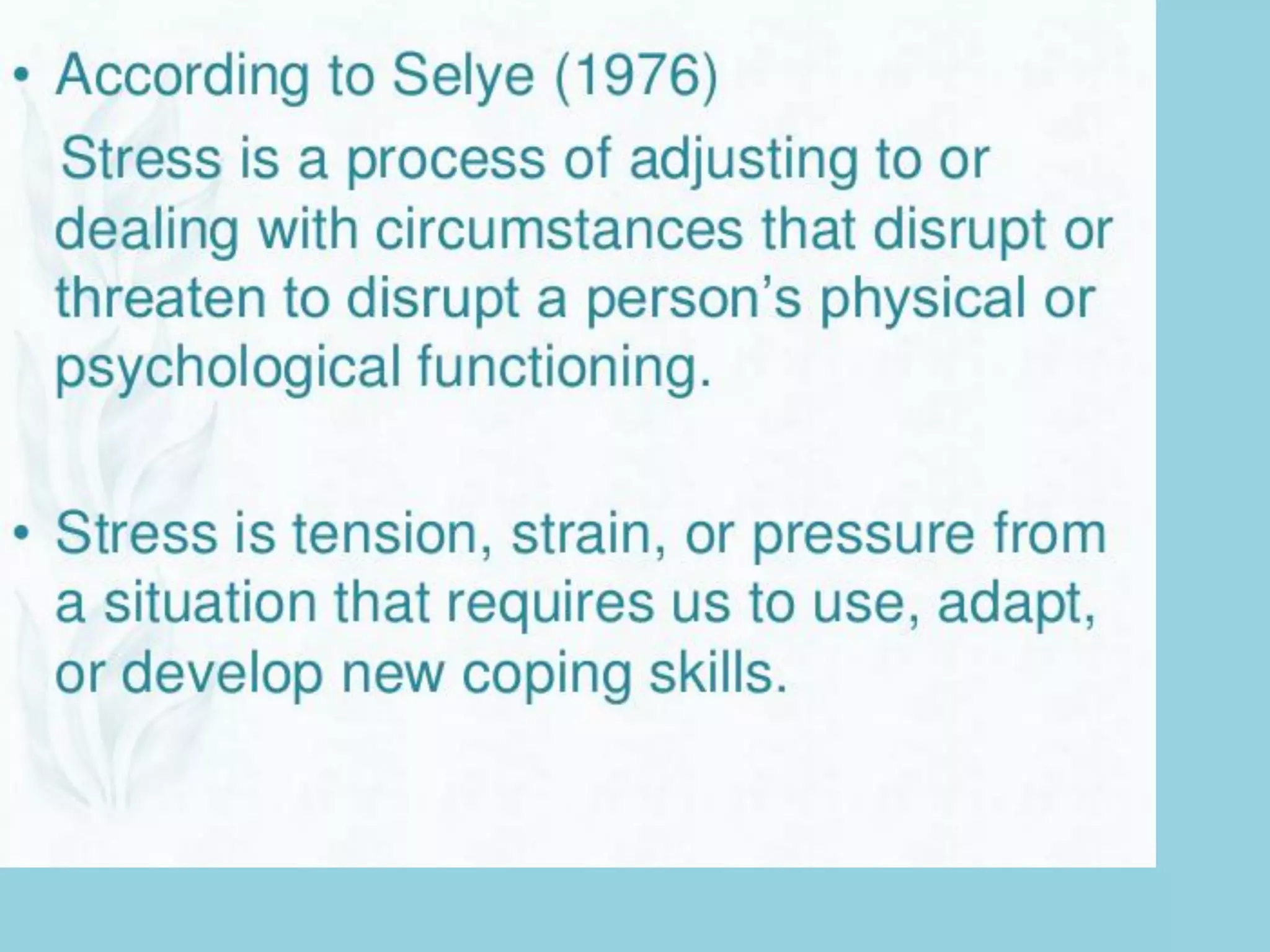 • According to Selye (1976)
Stress is a process of adjusting to or dealing with circumstances that disrupt or threaten to disrupt a person’s physical or psychological functioning.

• Stress is tension, strain, or pressure from a situation that requires us to use, adapt, or develop new coping skills.